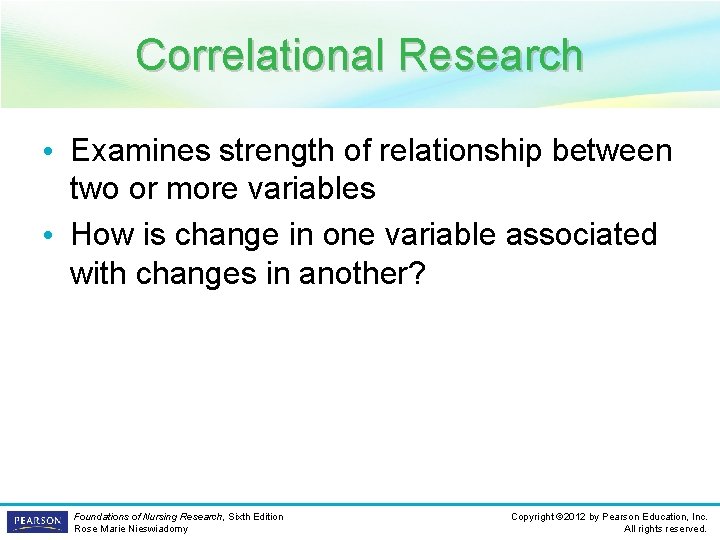 Correlational Research

• Examines strength of relationship between two or more variables
• How is change in one variable associated with changes in another?

PEARSON

Foundations of Nursing Research, Sixth Edition
Rose Marie Nieswiadomy

Copyright ©2012 by Pearson Education, Inc.
All rights reserved.